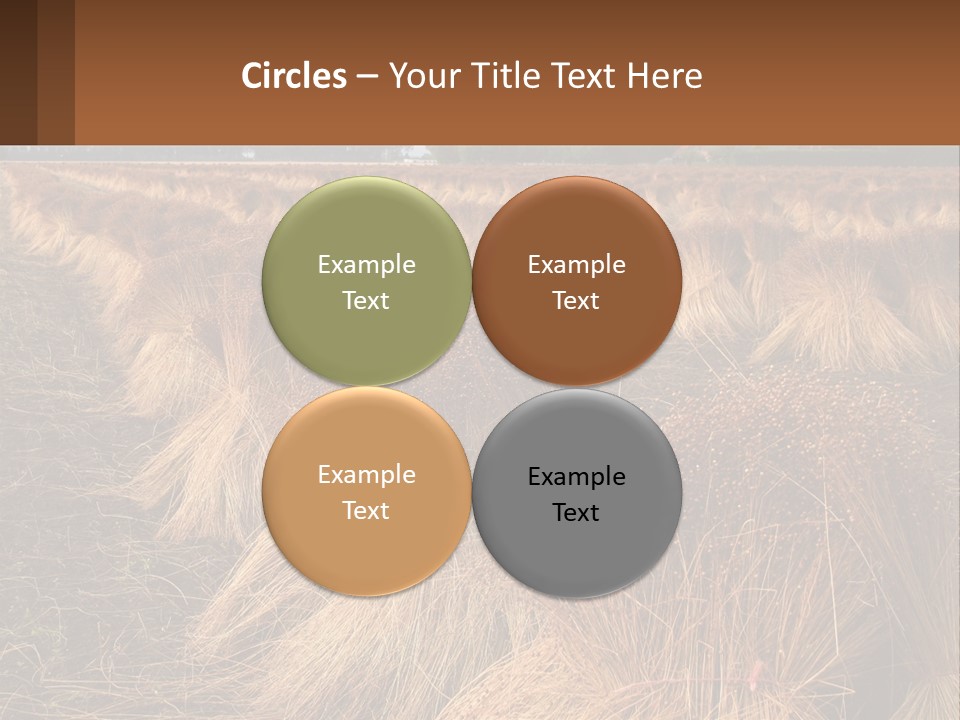 Circles – Your Title Text Here

Example Text

Example Text

Example Text

Example Text